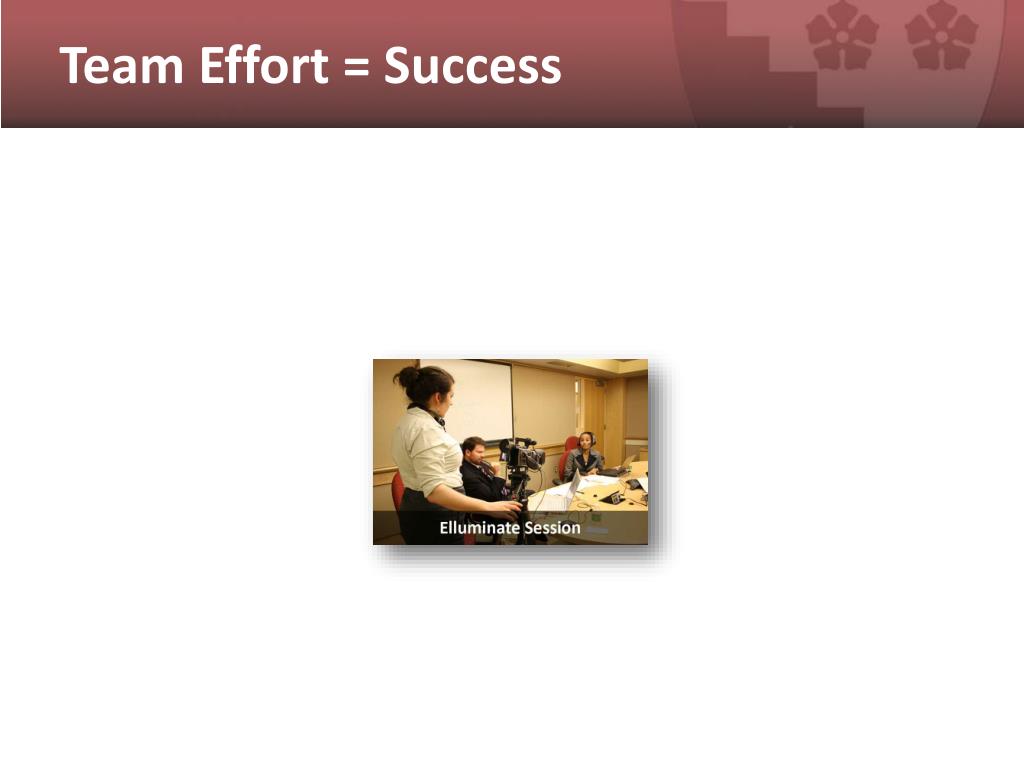 Team Effort = Success

Elluminate Session